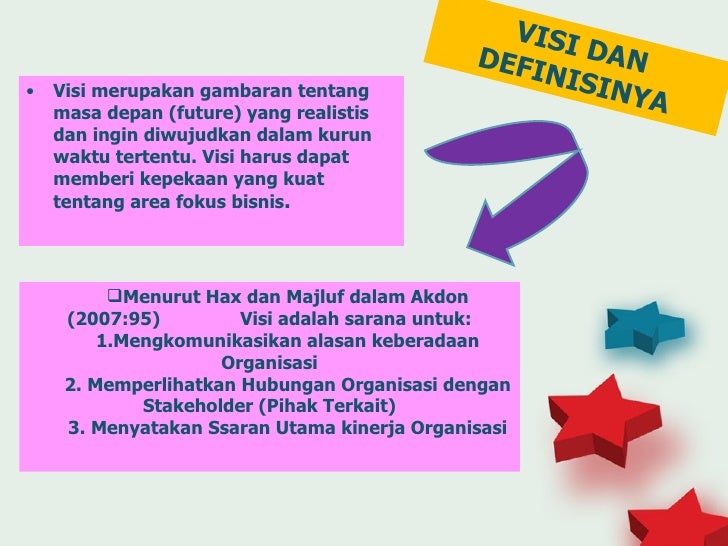 VISI DAN DEFINISINYA

• Visi merupakan gambaran tentang masa depan (future) yang realistis dan ingin diwujudkan dalam kurun waktu tertentu. Visi harus dapat memberi kepekaan yang kuat tentang area fokus bisnis.

❑Menurut Hax dan Majluf dalam Akdon (2007:95) Visi adalah sarana untuk:
1.Mengkomunikasikan alasan keberadaan Organisasi
2. Memperlihatkan Hubungan Organisasi dengan Stakeholder (Pihak Terkait)
3. Menyatakan Ssaran Utama kinerja Organisasi